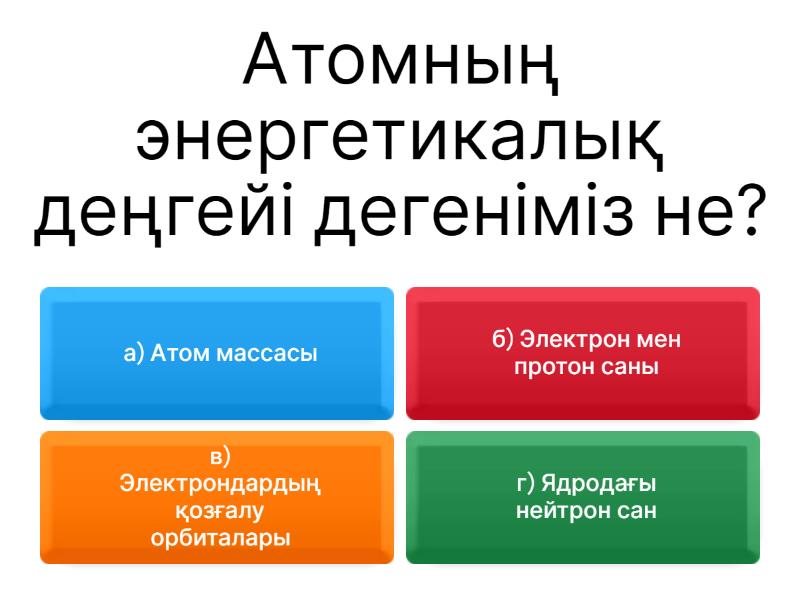 Атомның энергетикалық деңгейі дегеніміз не?

а) Атом массасы

б) Электрон мен протон саны

в) Электрондардың қозғалу орбиталары

г) Ядродағы нейтрон сан